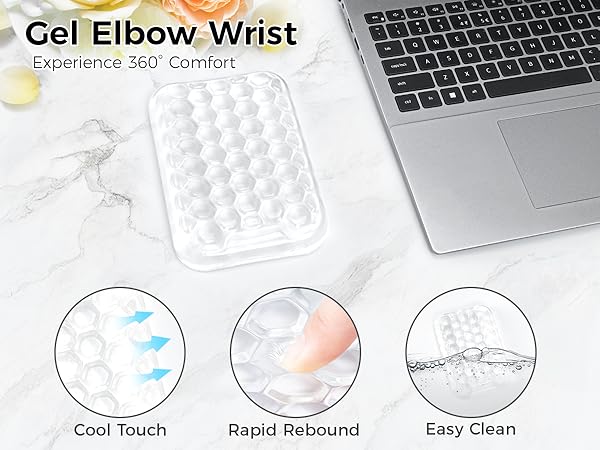 Gel Elbow Wrist
Experience 360° Comfort

Cool Touch

Rapid Rebound

Easy Clean